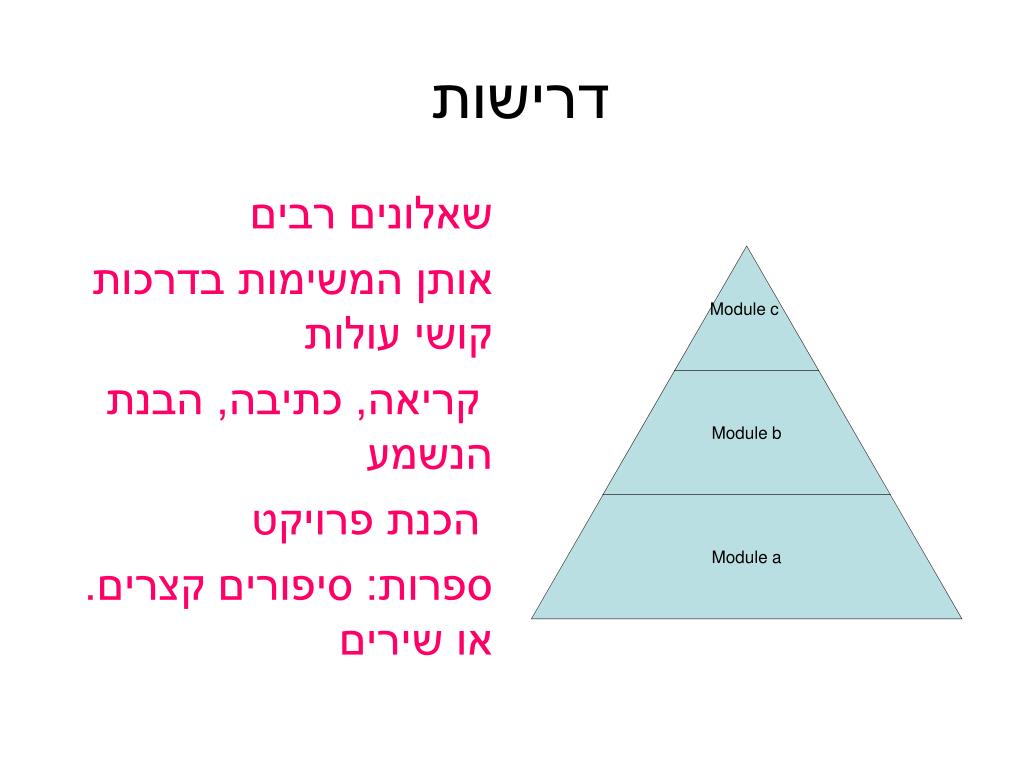 דרישות

שאלונים רבים

אותן המשימות בדרכות קושי עולות

קריאה, כתיבה, הבנת הנשמע

הכנת פרויקט

ספרות: סיפורים קצרים. או שירים

Module c

Module b

Module a